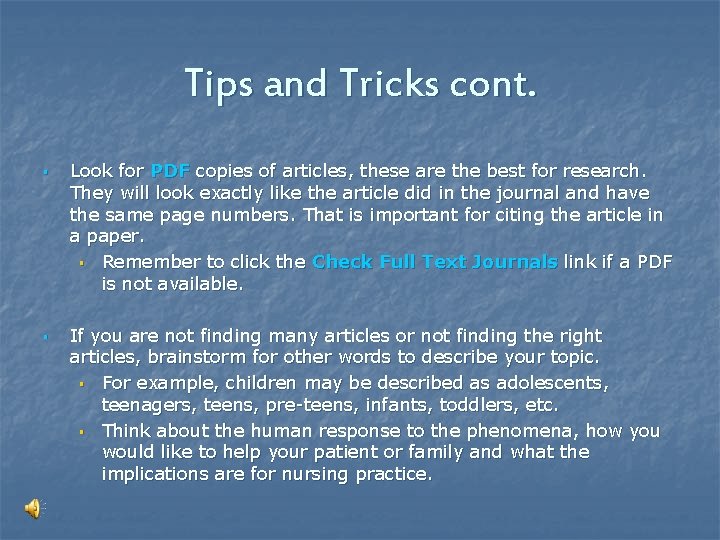 Tips and Tricks cont.

- Look for PDF copies of articles, these are the best for research. They will look exactly like the article did in the journal and have the same page numbers. That is important for citing the article in a paper.
  - Remember to click the Check Full Text Journals link if a PDF is not available.

- If you are not finding many articles or not finding the right articles, brainstorm for other words to describe your topic.
  - For example, children may be described as adolescents, teenagers, teens, pre-teens, infants, toddlers, etc.
  - Think about the human response to the phenomena, how you would like to help your patient or family and what the implications are for nursing practice.